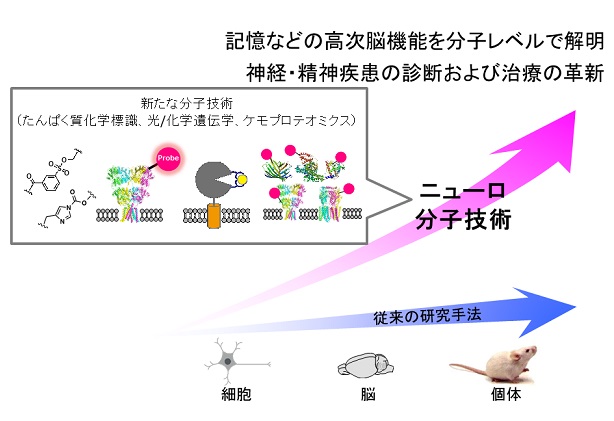 記憶などの高次脳機能を分子レベルで解明
神経・精神疾患の診断および治療の革新

新たな分子技術
（たんぱく質化学標識、光/化学遺伝学、ケモプロテオミクス）

Probe

ニューロ
分子技術

従来の研究手法

細胞
脳
個体